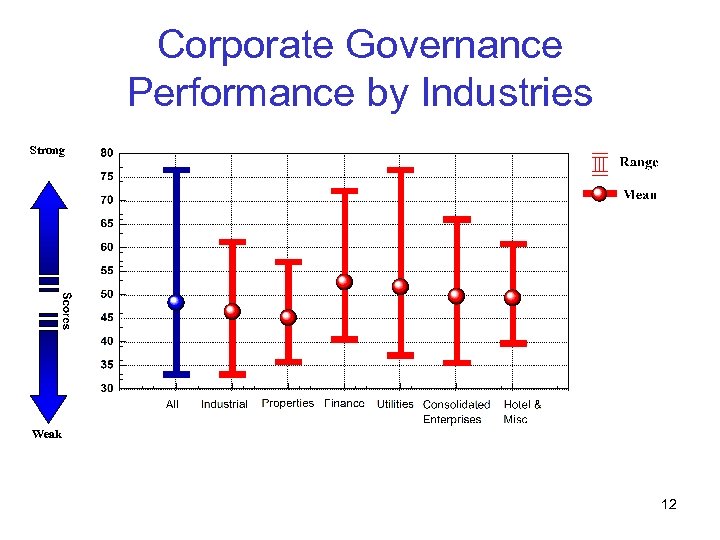 Corporate Governance Performance by Industries

Strong

Scores

Weak

80
75
70
65
60
55
50
45
40
35
30

All Industrial Properties Finance Utilities Consolidated Enterprises Hotel & Misc

Range
Mean

12